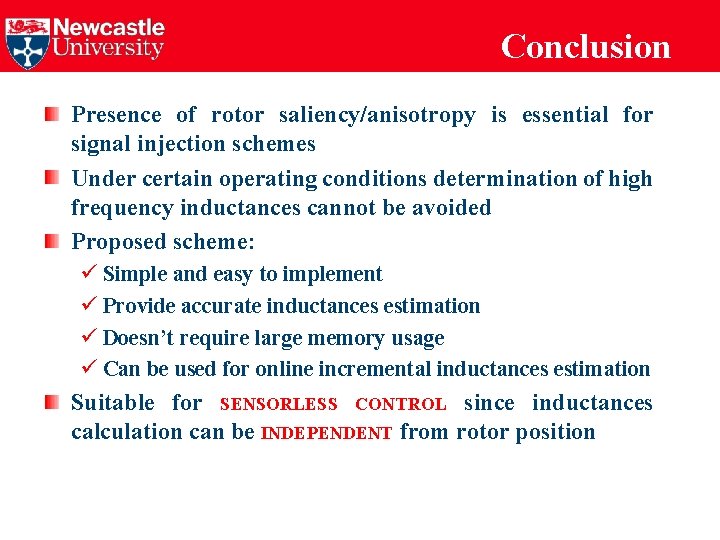 Newcastle University

Conclusion

Presence of rotor saliency/anisotropy is essential for signal injection schemes

Under certain operating conditions determination of high frequency inductances cannot be avoided

Proposed scheme:

✓ Simple and easy to implement

✓ Provide accurate inductances estimation

✓ Doesn't require large memory usage

✓ Can be used for online incremental inductances estimation

Suitable for SENSORLESS CONTROL since inductances calculation can be INDEPENDENT from rotor position